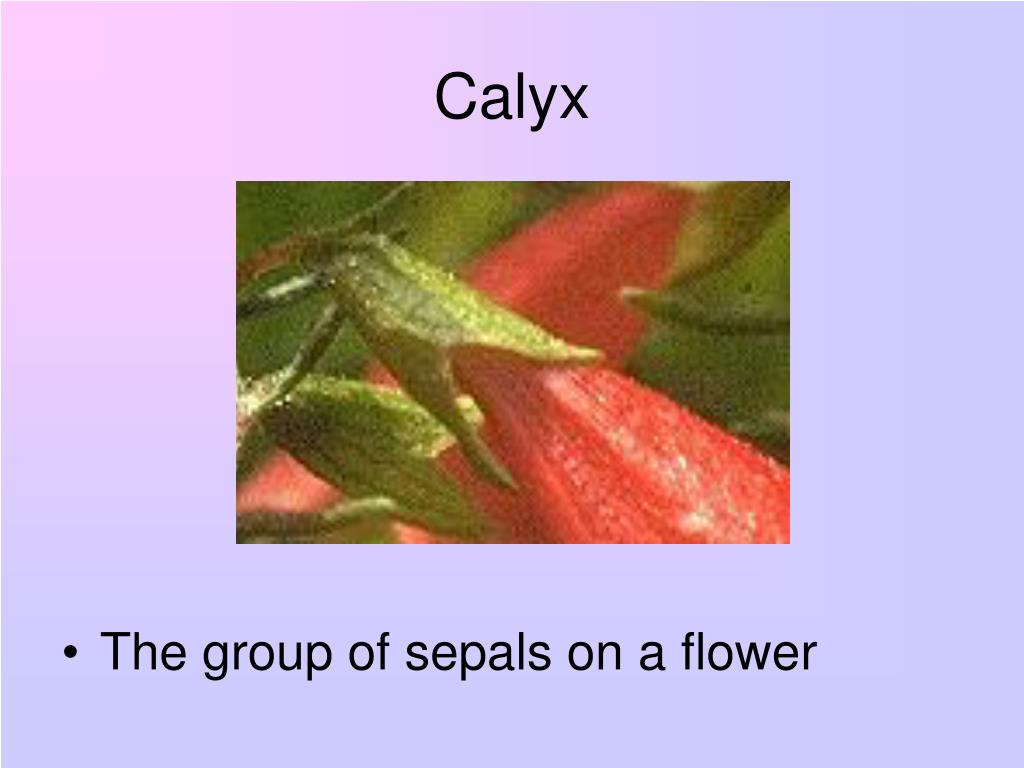 Calyx

• The group of sepals on a flower